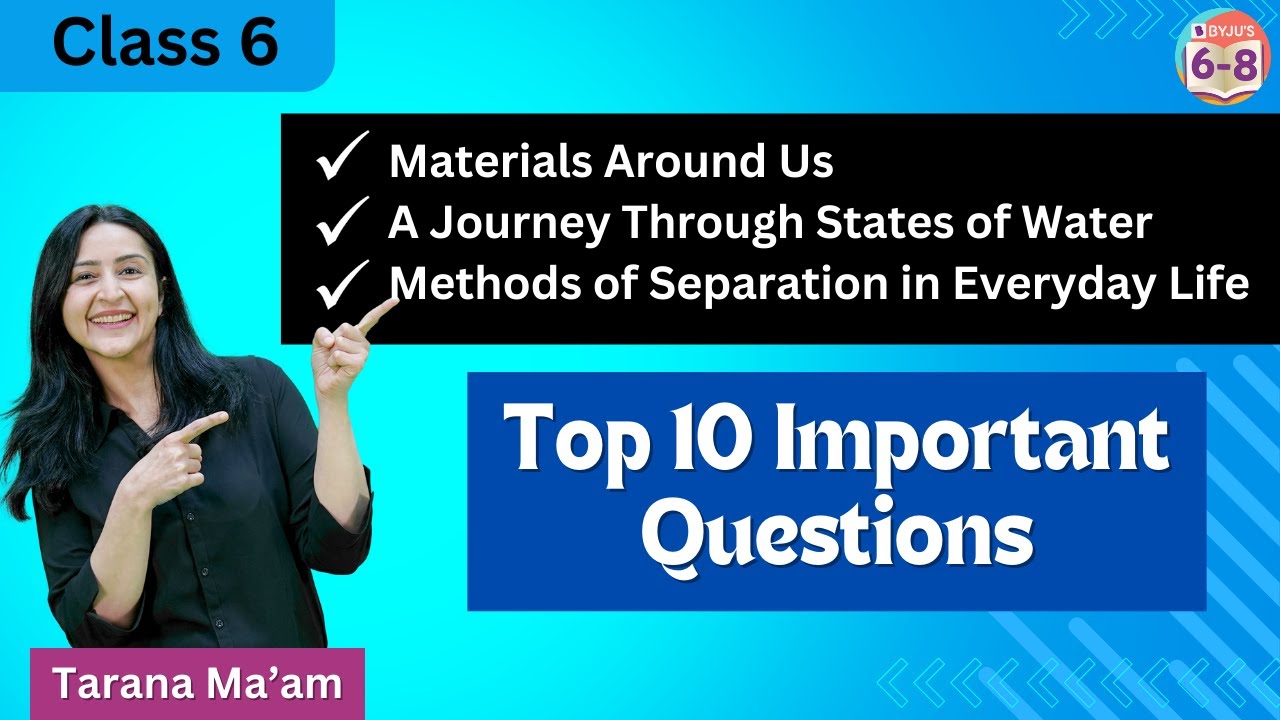 Class 6

BYJU'S 6-8

✓ Materials Around Us
✓ A Journey Through States of Water
✓ Methods of Separation in Everyday Life

Top 10 Important Questions

Tarana Ma'am